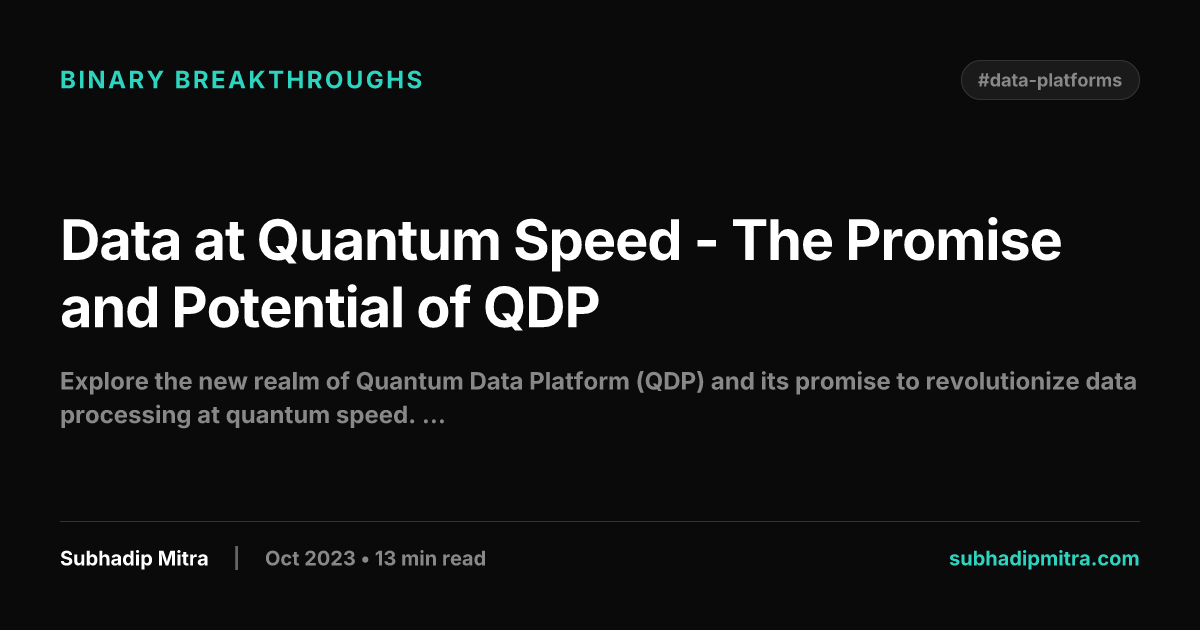 BINARY BREAKTHROUGHS

#data-platforms

Data at Quantum Speed - The Promise and Potential of QDP

Explore the new realm of Quantum Data Platform (QDP) and its promise to revolutionize data processing at quantum speed. ...

Subhadip Mitra | Oct 2023 • 13 min read

subhadipmitra.com